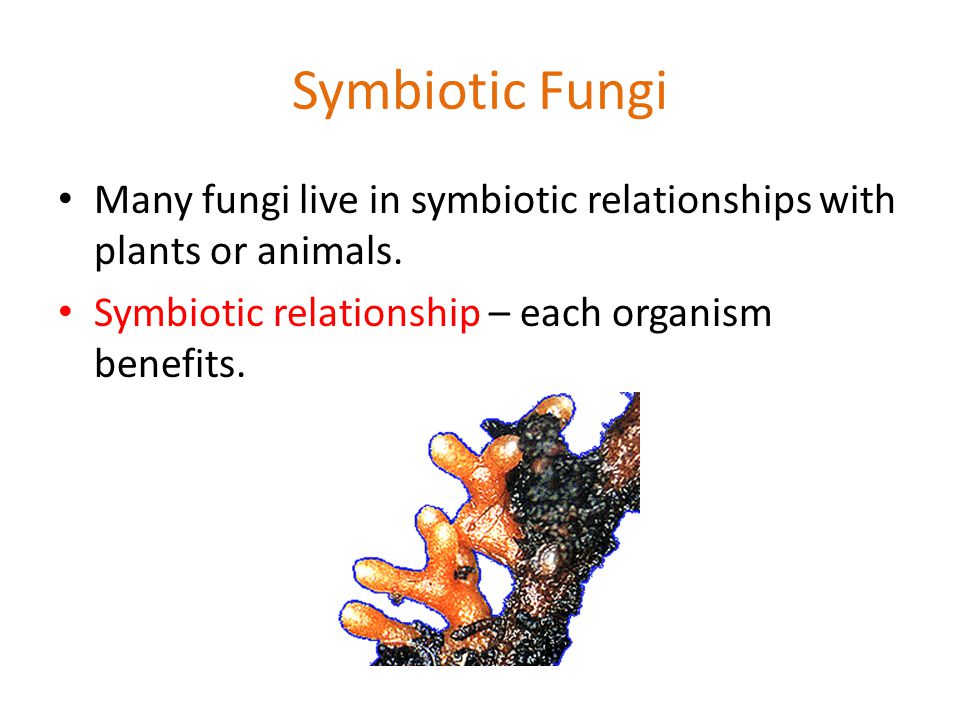 Symbiotic Fungi

• Many fungi live in symbiotic relationships with plants or animals.

• Symbiotic relationship – each organism benefits.